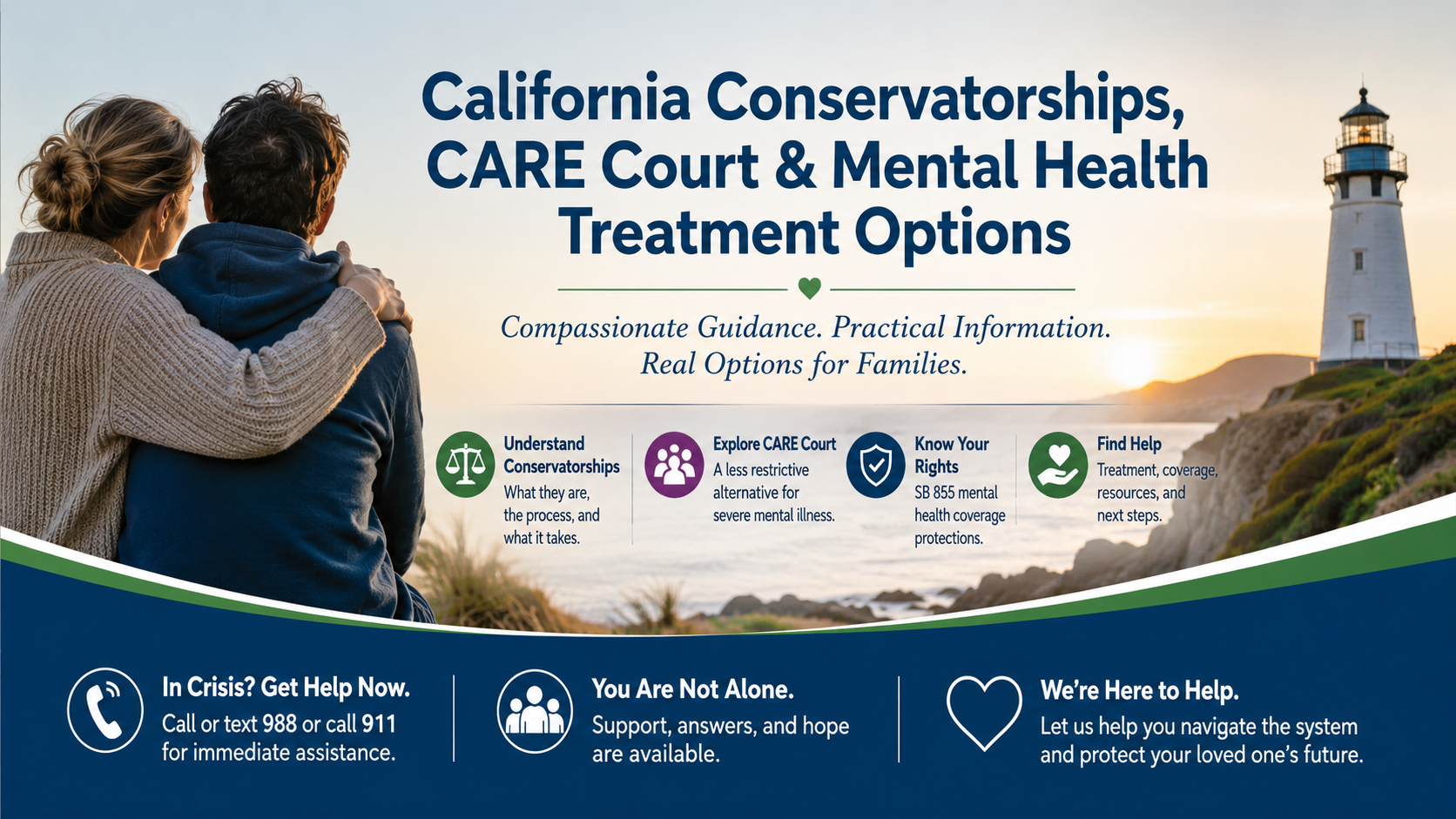 California Conservatorships, CARE Court & Mental Health Treatment Options

Compassionate Guidance. Practical Information. Real Options for Families.

Understand Conservatorships
What they are, the process, and what it takes.

Explore CARE Court
A less restrictive alternative for severe mental illness.

Know Your Rights
SB 855 mental health coverage protections.

Find Help
Treatment, coverage, resources, and next steps.

In Crisis? Get Help Now.
Call or text 988 or call 911 for immediate assistance.

You Are Not Alone.
Support, answers, and hope are available.

We're Here to Help.
Let us help you navigate the system and protect your loved one's future.